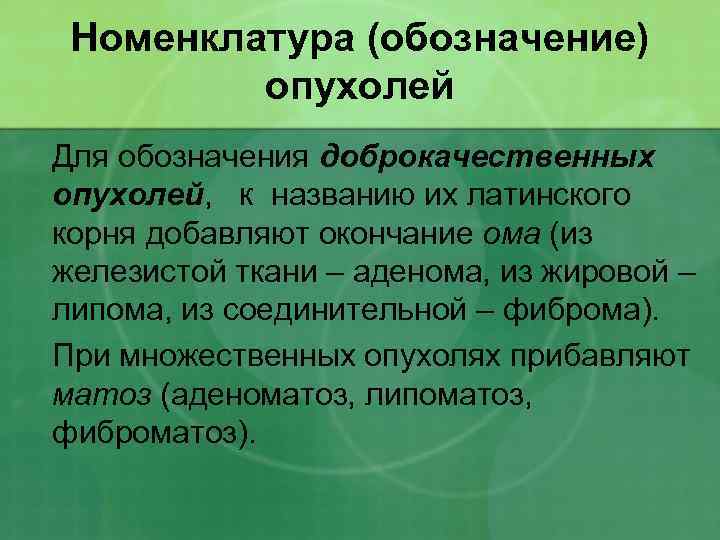 Номенклатура (обозначение) опухолей

Для обозначения доброкачественных опухолей, к названию их латинского корня добавляют окончание ома (из железистой ткани – аденома, из жировой – липома, из соединительной – фиброма).

При множественных опухолях прибавляют матоз (аденоматоз, липоматоз, фиброматоз).